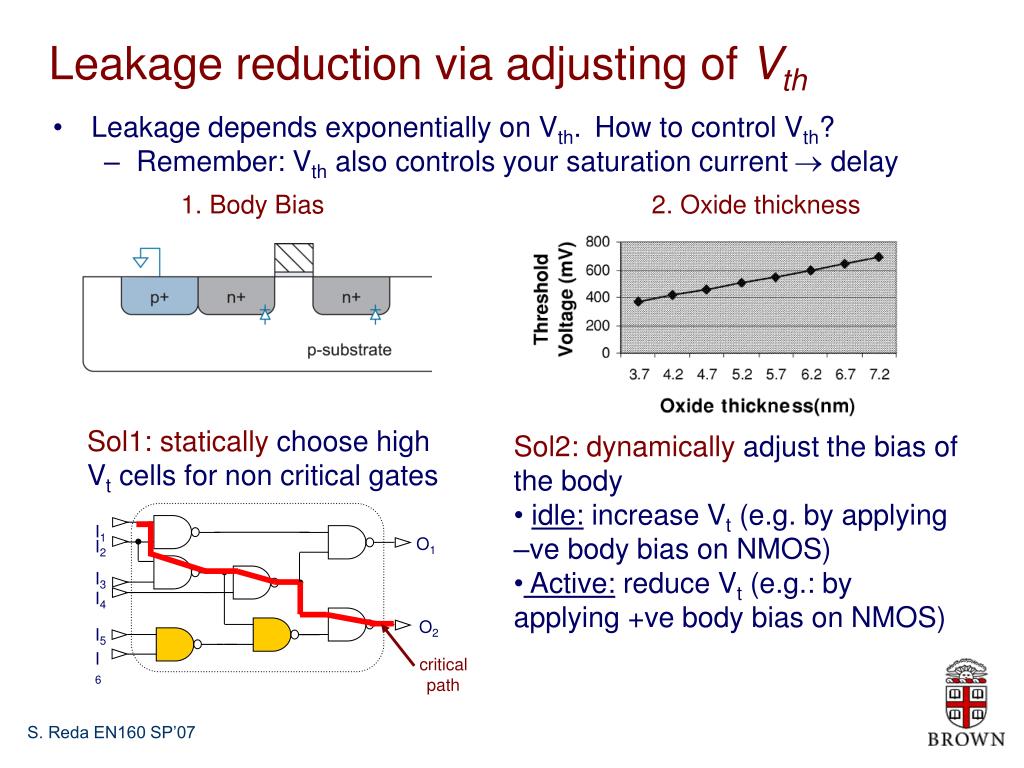 Leakage reduction via adjusting of $V_{th}$

• Leakage depends exponentially on $V_{th}$. How to control $V_{th}$?
– Remember: $V_{th}$ also controls your saturation current $\rightarrow$ delay

1. Body Bias

p+
n+
n+
p-substrate

2. Oxide thickness

Threshold Voltage (mV)
800
600
400
200
0
3.7 4.2 4.7 5.2 5.7 6.2 6.7 7.2
Oxide thickness(nm)

Sol1: statically choose high $V_t$ cells for non critical gates

$I_1$
$I_2$
$I_3$
$I_4$
$I_5$
$I_6$
$O_1$
$O_2$
critical path

Sol2: dynamically adjust the bias of the body
• idle: increase $V_t$ (e.g. by applying –ve body bias on NMOS)
• Active: reduce $V_t$ (e.g.: by applying +ve body bias on NMOS)

S. Reda EN160 SP'07

BROWN